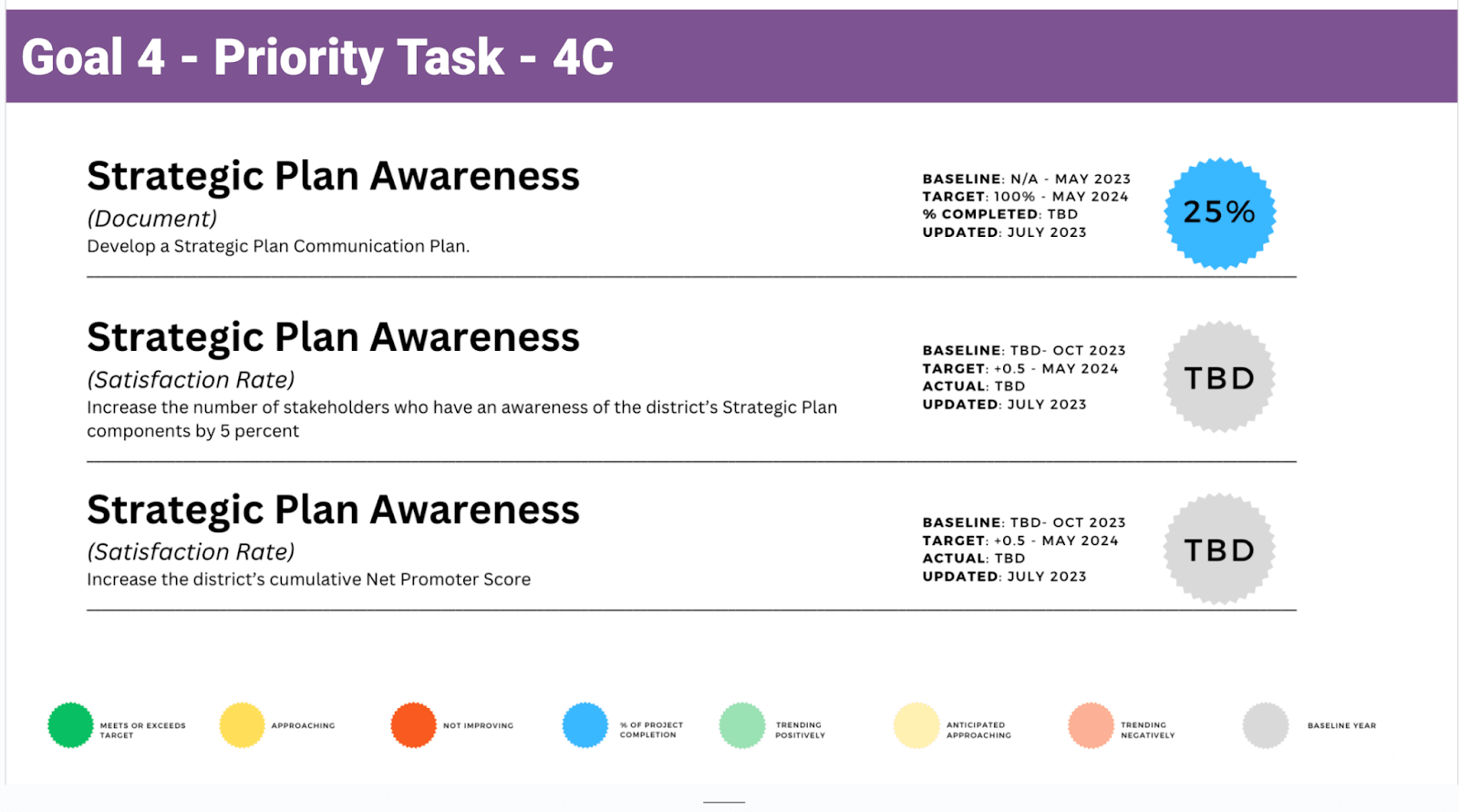 Goal 4 - Priority Task - 4C

Strategic Plan Awareness
(Document)
Develop a Strategic Plan Communication Plan.

BASELINE: N/A - MAY 2023
TARGET: 100% - MAY 2024
% COMPLETED: TBD
UPDATED: JULY 2023

25%

Strategic Plan Awareness
(Satisfaction Rate)
Increase the number of stakeholders who have an awareness of the district's Strategic Plan components by 5 percent

BASELINE: TBD- OCT 2023
TARGET: +0.5 - MAY 2024
ACTUAL: TBD
UPDATED: JULY 2023

TBD

Strategic Plan Awareness
(Satisfaction Rate)
Increase the district's cumulative Net Promoter Score

BASELINE: TBD- OCT 2023
TARGET: +0.5 - MAY 2024
ACTUAL: TBD
UPDATED: JULY 2023

TBD

MEETS OR EXCEEDS TARGET
APPROACHING
NOT IMPROVING
% OF PROJECT COMPLETION
TRENDING POSITIVELY
ANTICIPATED APPROACHING
TRENDING NEGATIVELY
BASELINE YEAR